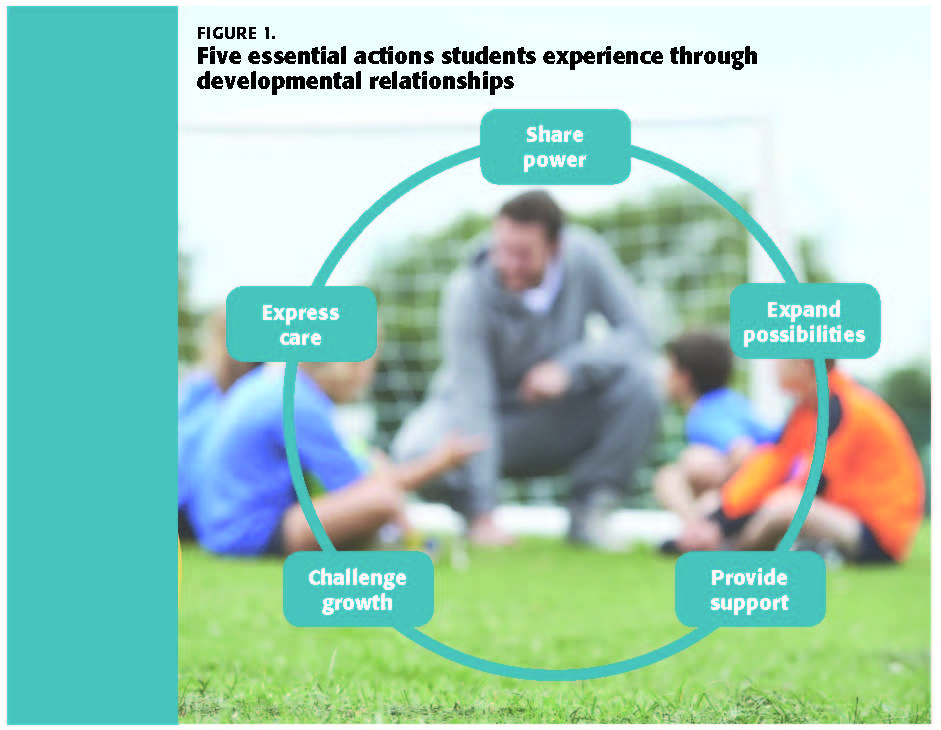 FIGURE 1.
Five essential actions students experience through developmental relationships

Share power

Expand possibilities

Provide support

Challenge growth

Express care